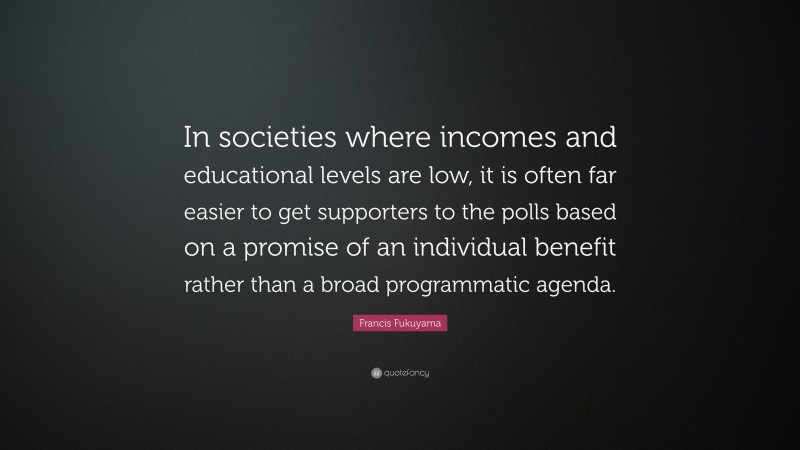 In societies where incomes and educational levels are low, it is often far easier to get supporters to the polls based on a promise of an individual benefit rather than a broad programmatic agenda.

Francis Fukuyama

quotefancy